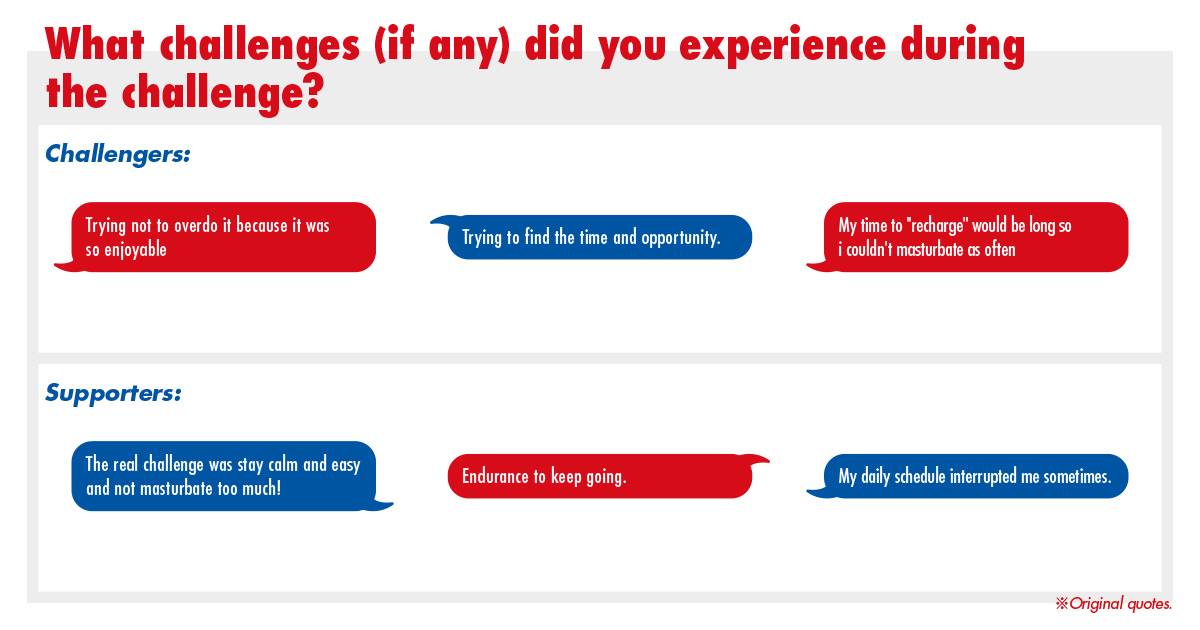 What challenges (if any) did you experience during the challenge?

Challengers:

Trying not to overdo it because it was so enjoyable

Trying to find the time and opportunity.

My time to "recharge" would be long so i couldn't masturbate as often

Supporters:

The real challenge was stay calm and easy and not masturbate too much!

Endurance to keep going.

My daily schedule interrupted me sometimes.

※Original quotes.